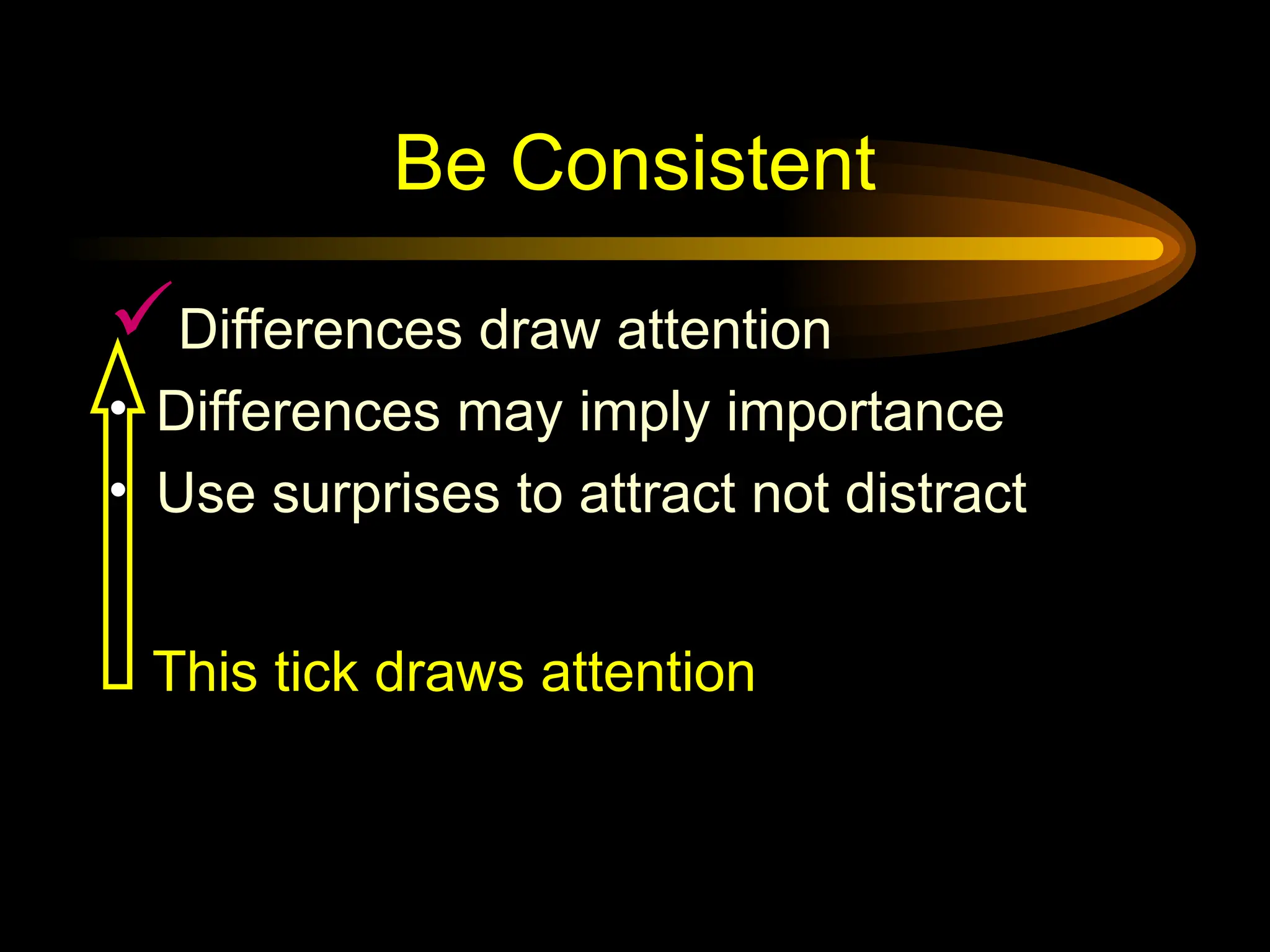 Be Consistent

✓ Differences draw attention

• Differences may imply importance

• Use surprises to attract not distract

This tick draws attention